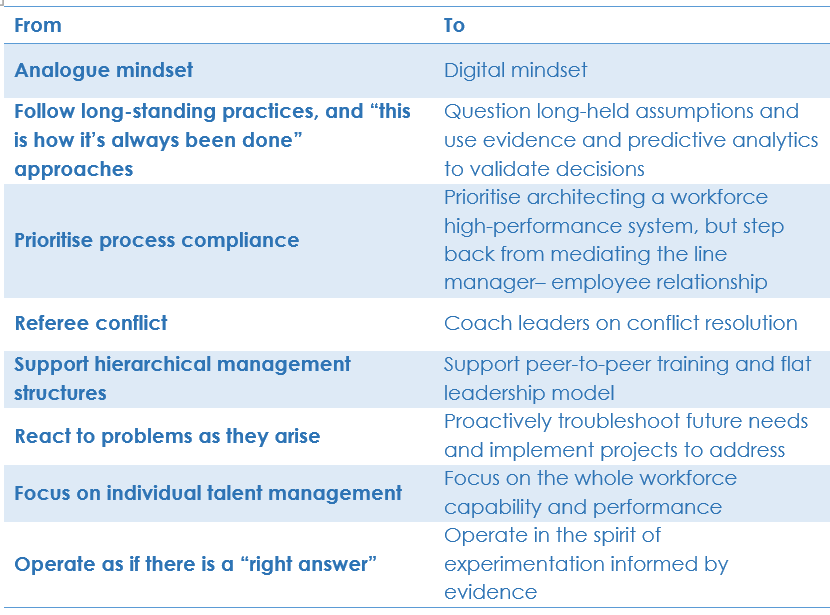 | From | To |
|---|---|
| Analogue mindset | Digital mindset |
| Follow long-standing practices, and “this is how it’s always been done” approaches | Question long-held assumptions and use evidence and predictive analytics to validate decisions |
| Prioritise process compliance | Prioritise architecting a workforce high-performance system, but step back from mediating the line manager– employee relationship |
| Referee conflict | Coach leaders on conflict resolution |
| Support hierarchical management structures | Support peer-to-peer training and flat leadership model |
| React to problems as they arise | Proactively troubleshoot future needs and implement projects to address |
| Focus on individual talent management | Focus on the whole workforce capability and performance |
| Operate as if there is a “right answer” | Operate in the spirit of experimentation informed by evidence |